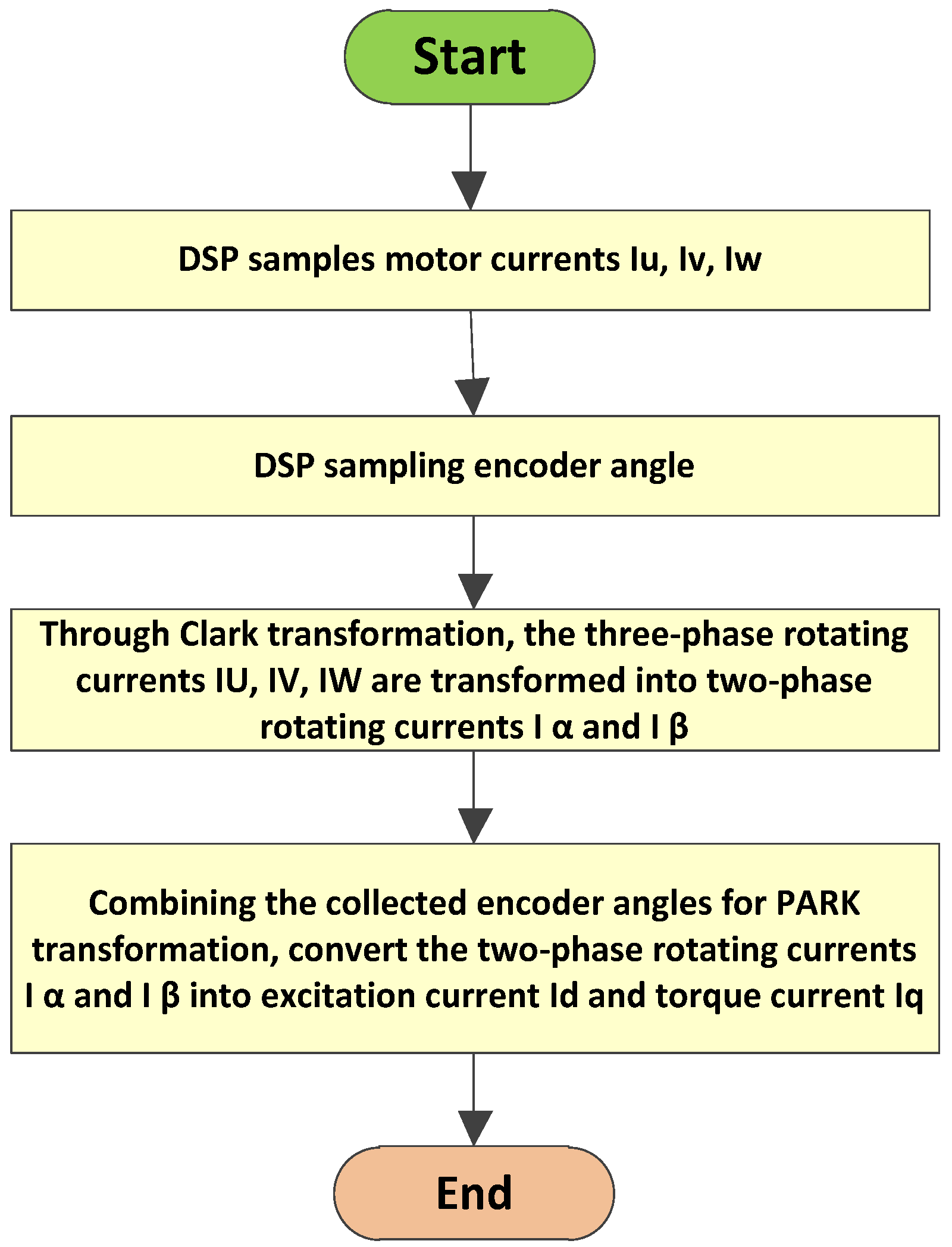 Start

DSP samples motor currents Iu, Iv, Iw

DSP sampling encoder angle

Through Clark transformation, the three-phase rotating currents IU, IV, IW are transformed into two-phase rotating currents I α and I β

Combining the collected encoder angles for PARK transformation, convert the two-phase rotating currents I α and I β into excitation current Id and torque current Iq

End